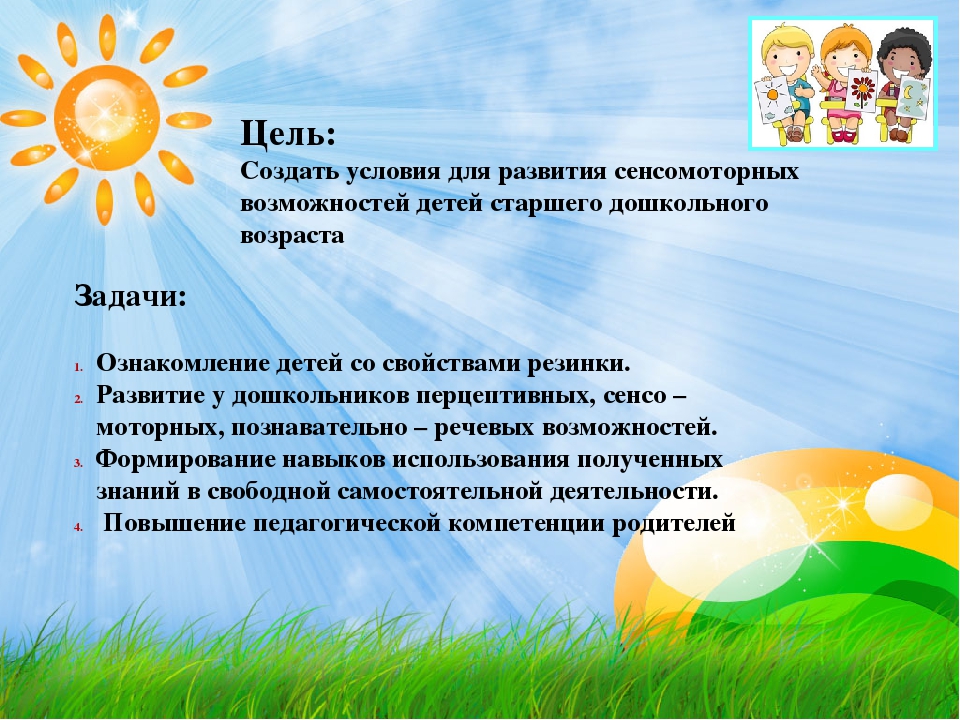 Цель:
Создать условия для развития сенсомоторных возможностей детей старшего дошкольного возраста

Задачи:

1. Ознакомление детей со свойствами резинки.
2. Развитие у дошкольников перцептивных, сенсо – моторных, познавательно – речевых возможностей.
3. Формирование навыков использования полученных знаний в свободной самостоятельной деятельности.
4. Повышение педагогической компетенции родителей